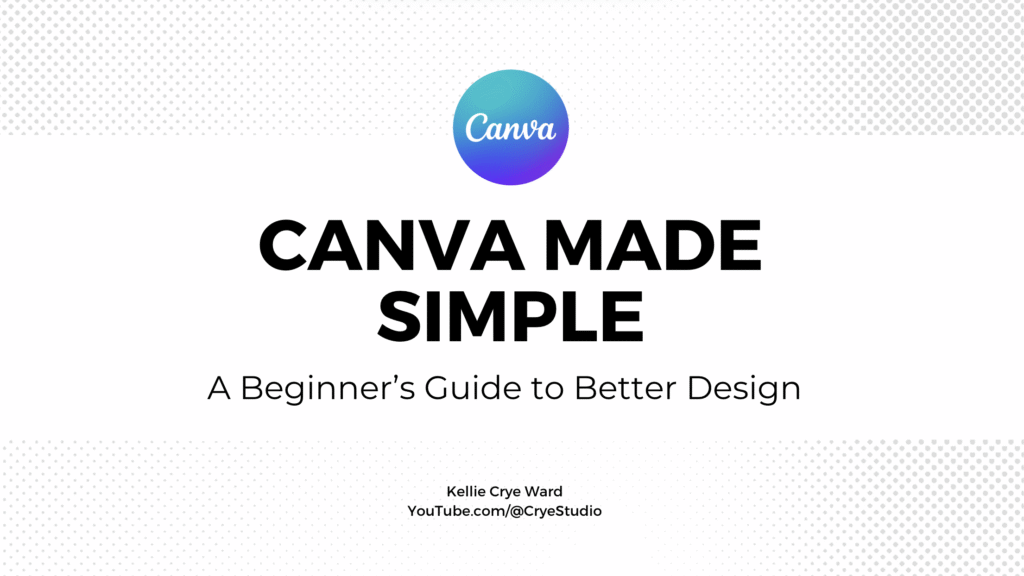 Canva

CANVA MADE SIMPLE

A Beginner's Guide to Better Design

Kellie Crye Ward
YouTube.com/@CryeStudio